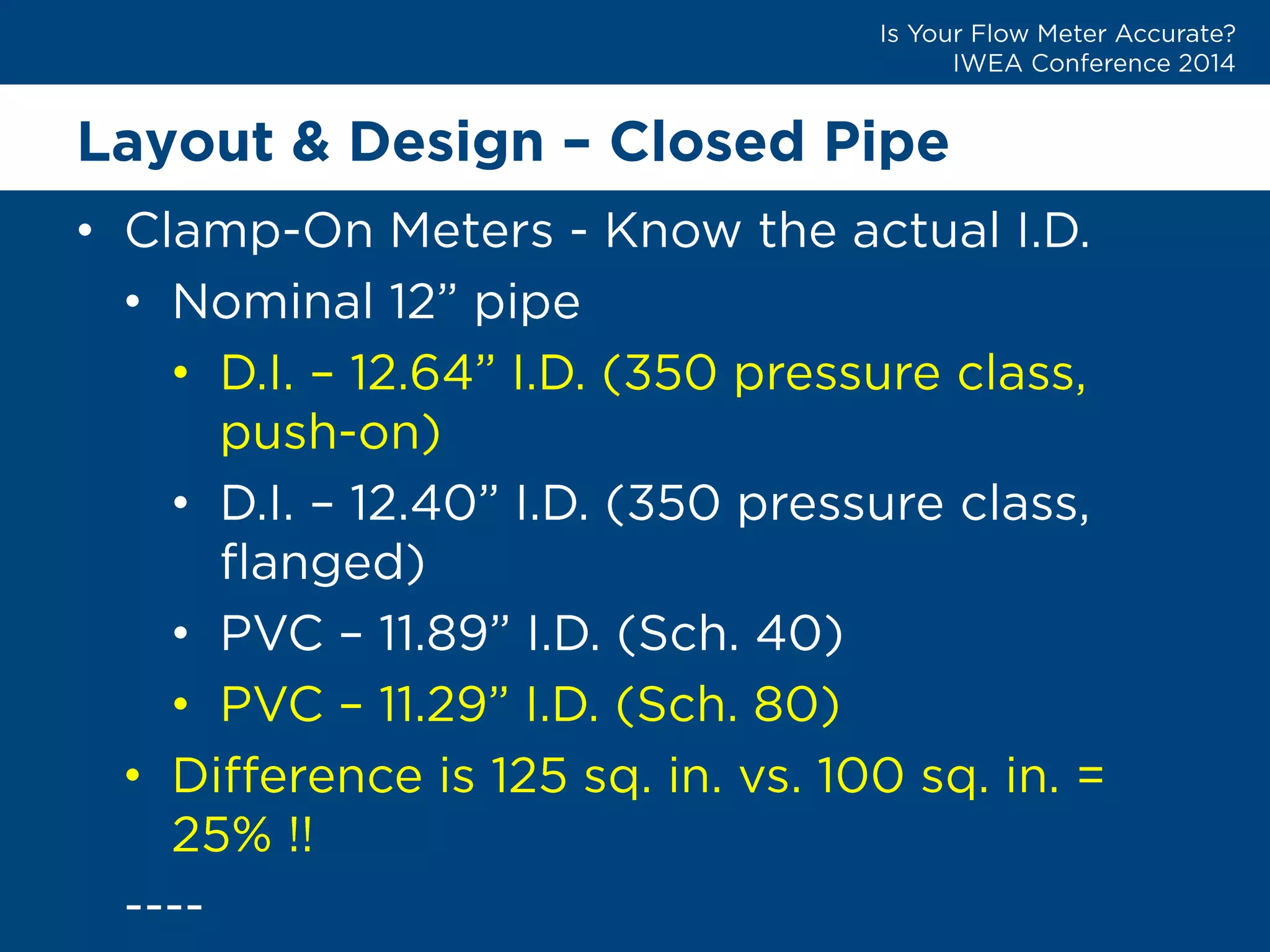 Is Your Flow Meter Accurate?
IWEA Conference 2014

Layout & Design – Closed Pipe

• Clamp-On Meters - Know the actual I.D.
 • Nominal 12” pipe
  • D.I. – 12.64” I.D. (350 pressure class, push-on)
  • D.I. – 12.40” I.D. (350 pressure class, flanged)
  • PVC – 11.89” I.D. (Sch. 40)
  • PVC – 11.29” I.D. (Sch. 80)
 • Difference is 125 sq. in. vs. 100 sq. in. = 25% !!

----